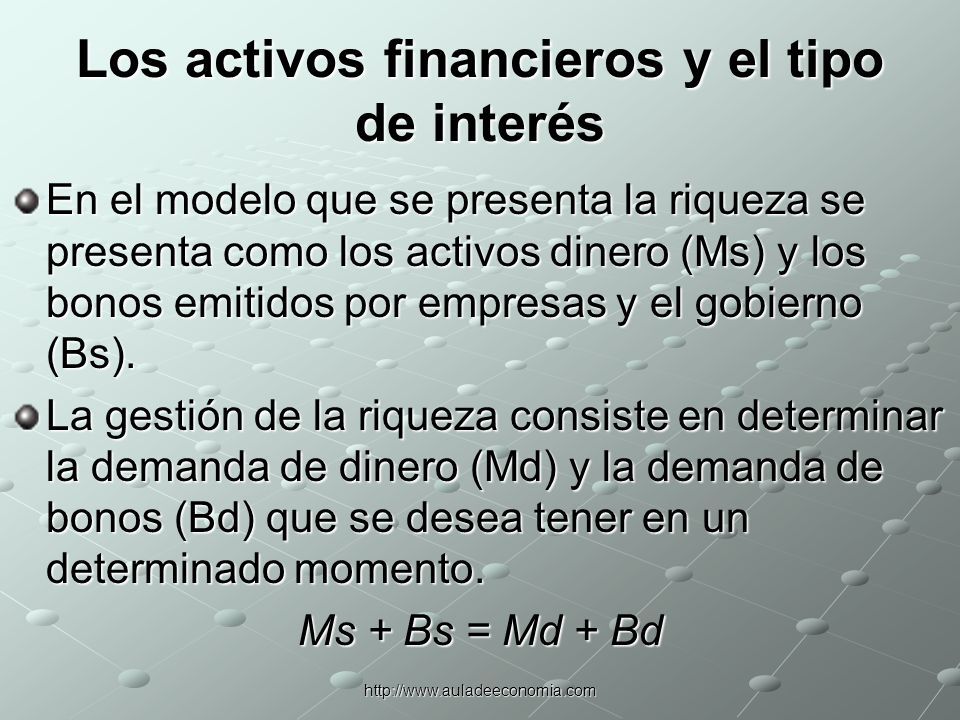 Los activos financieros y el tipo de interés

En el modelo que se presenta la riqueza se presenta como los activos dinero (Ms) y los bonos emitidos por empresas y el gobierno (Bs).

La gestión de la riqueza consiste en determinar la demanda de dinero (Md) y la demanda de bonos (Bd) que se desea tener en un determinado momento.

$Ms + Bs = Md + Bd$

http://www.auladeeconomia.com